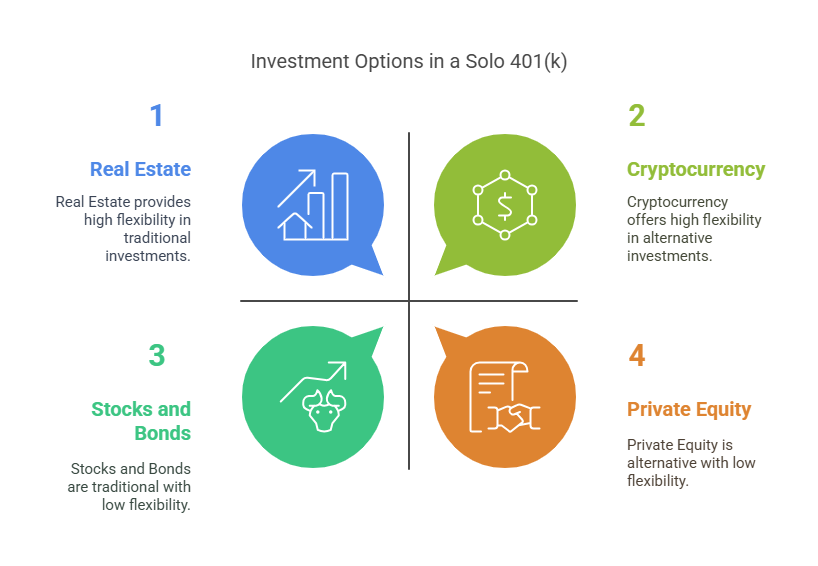 Investment Options in a Solo 401(k)

1

Real Estate

Real Estate provides high flexibility in traditional investments.

2

Cryptocurrency

Cryptocurrency offers high flexibility in alternative investments.

3

Stocks and Bonds

Stocks and Bonds are traditional with low flexibility.

4

Private Equity

Private Equity is alternative with low flexibility.